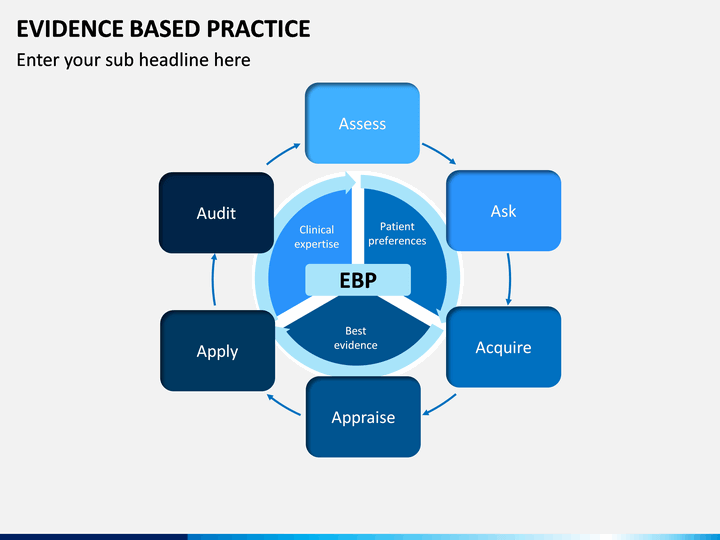 EVIDENCE BASED PRACTICE
Enter your sub headline here

Assess

Ask

Acquire

Appraise

Apply

Audit

Clinical expertise

Patient preferences

EBP

Best evidence